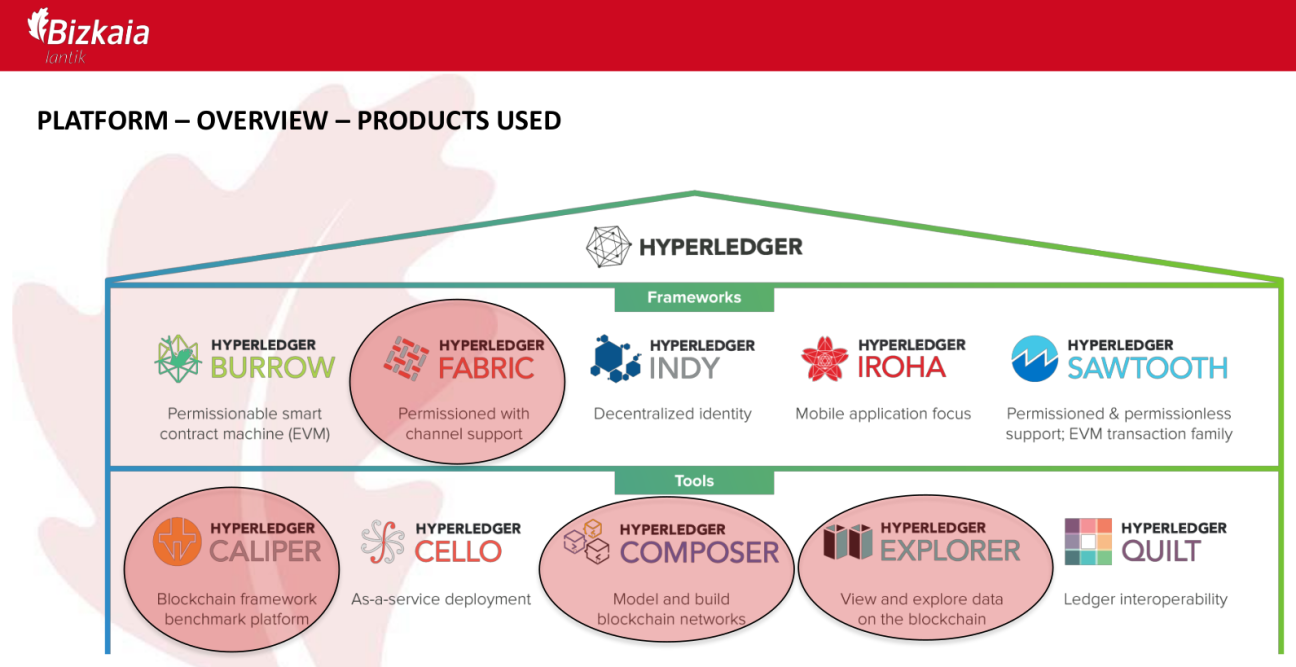 Bizkaia
lantik

PLATFORM – OVERVIEW – PRODUCTS USED

HYPERLEDGER

Frameworks

HYPERLEDGER
BURROW
Permissionable smart contract machine (EVM)

HYPERLEDGER
FABRIC
Permissioned with channel support

HYPERLEDGER
INDY
Decentralized identity

HYPERLEDGER
IROHA
Mobile application focus

HYPERLEDGER
SAWTOOTH
Permissioned & permissionless support; EVM transaction family

Tools

HYPERLEDGER
CALIPER
Blockchain framework benchmark platform

HYPERLEDGER
CELLO
As-a-service deployment

HYPERLEDGER
COMPOSER
Model and build blockchain networks

HYPERLEDGER
EXPLORER
View and explore data on the blockchain

HYPERLEDGER
QUILT
Ledger interoperability